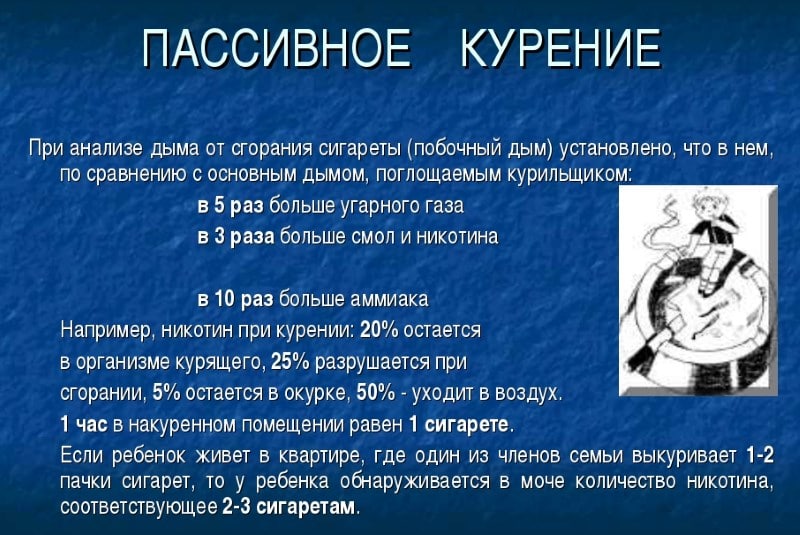 ПАССИВНОЕ КУРЕНИЕ

При анализе дыма от сгорания сигареты (побочный дым) установлено, что в нем, по сравнению с основным дымом, поглощаемым курильщиком:

в 5 раз больше угарного газа

в 3 раза больше смол и никотина

в 10 раз больше аммиака

Например, никотин при курении: 20% остается в организме курящего, 25% разрушается при сгорании, 5% остается в окурке, 50% - уходит в воздух.

1 час в накуренном помещении равен 1 сигарете.

Если ребенок живет в квартире, где один из членов семьи выкуривает 1-2 пачки сигарет, то у ребенка обнаруживается в моче количество никотина, соответствующее 2-3 сигаретам.